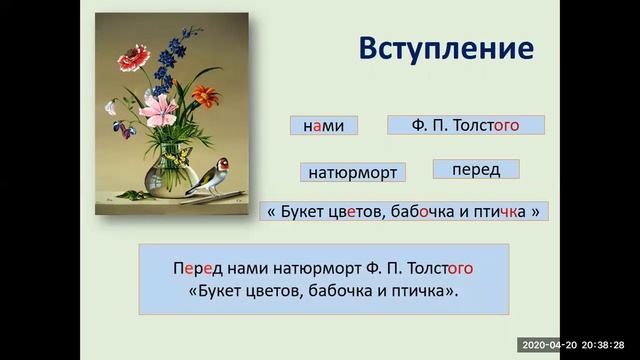 Вступление

нами

Ф. П. Толстого

натюрморт

перед

« Букет цветов, бабочка и птичка »

Перед нами натюрморт Ф. П. Толстого «Букет цветов, бабочка и птичка».

2020-04-20 20:38:28